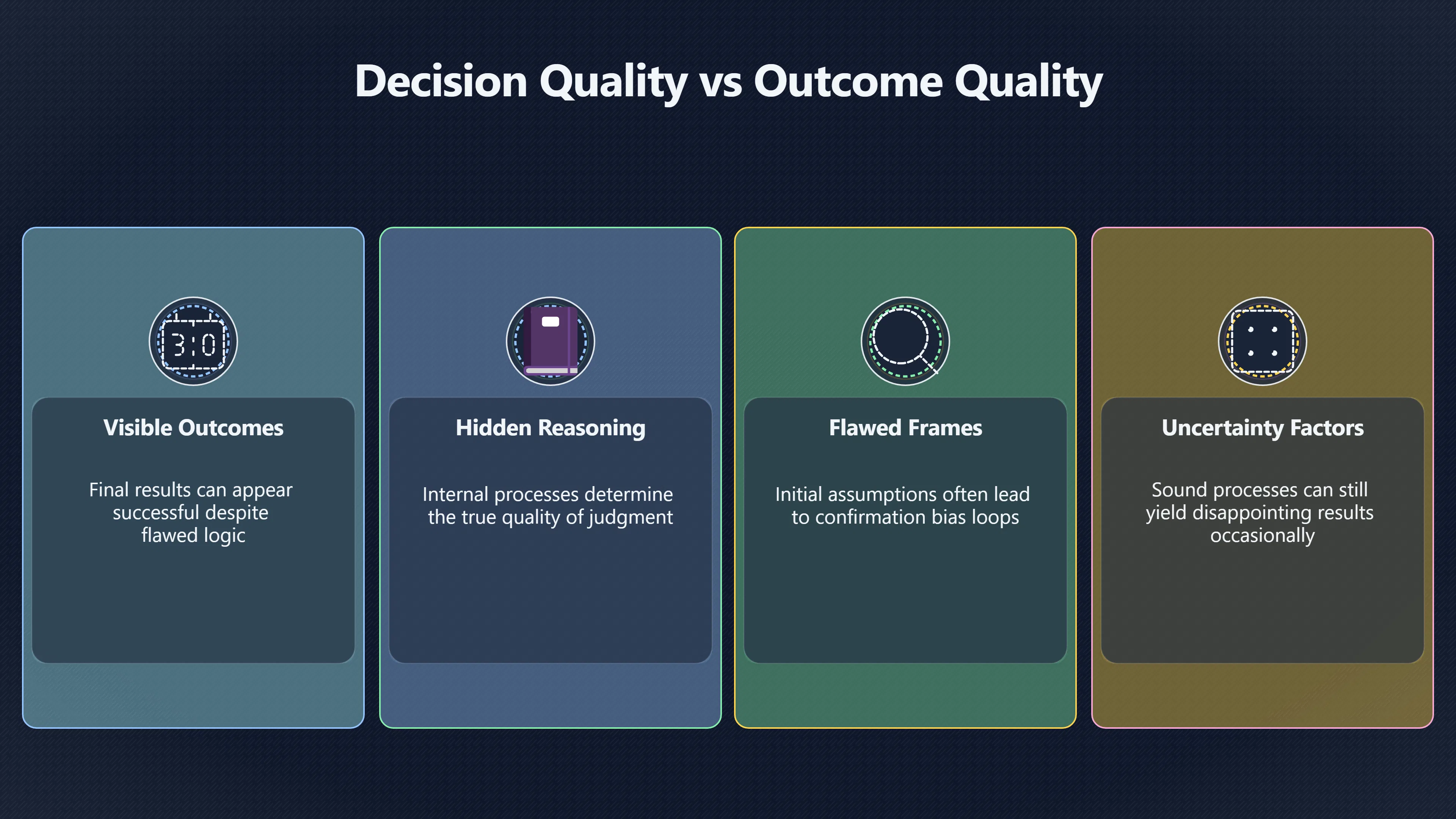 Decision Quality vs Outcome Quality

3:0

Visible Outcomes

Final results can appear successful despite flawed logic

Hidden Reasoning

Internal processes determine the true quality of judgment

Flawed Frames

Initial assumptions often lead to confirmation bias loops

Uncertainty Factors

Sound processes can still yield disappointing results occasionally